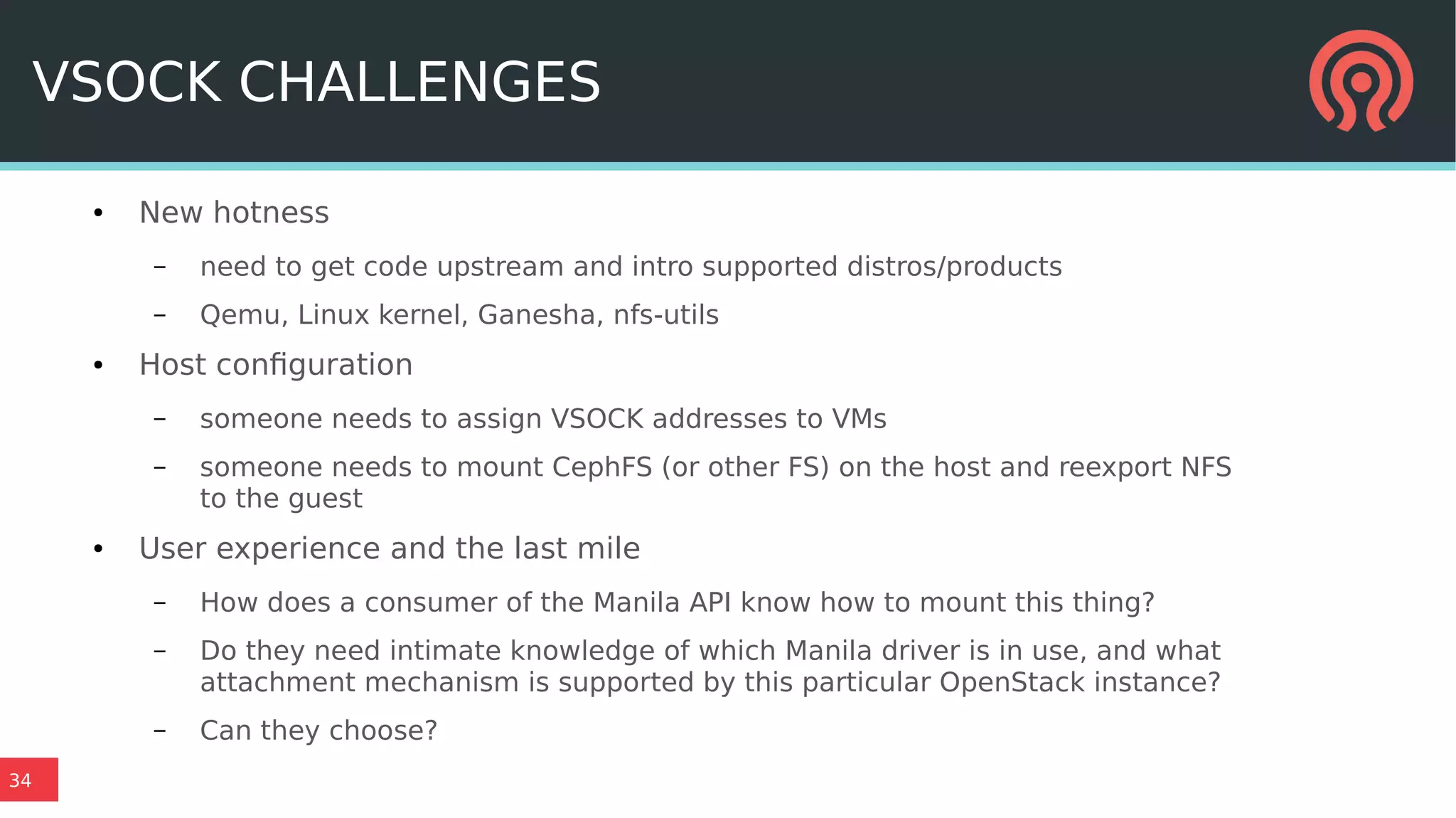 VSOCK CHALLENGES

• New hotness

– need to get code upstream and intro supported distros/products

– Qemu, Linux kernel, Ganesha, nfs-utils

• Host configuration

– someone needs to assign VSOCK addresses to VMs

– someone needs to mount CephFS (or other FS) on the host and reexport NFS to the guest

• User experience and the last mile

– How does a consumer of the Manila API know how to mount this thing?

– Do they need intimate knowledge of which Manila driver is in use, and what attachment mechanism is supported by this particular OpenStack instance?

– Can they choose?

34